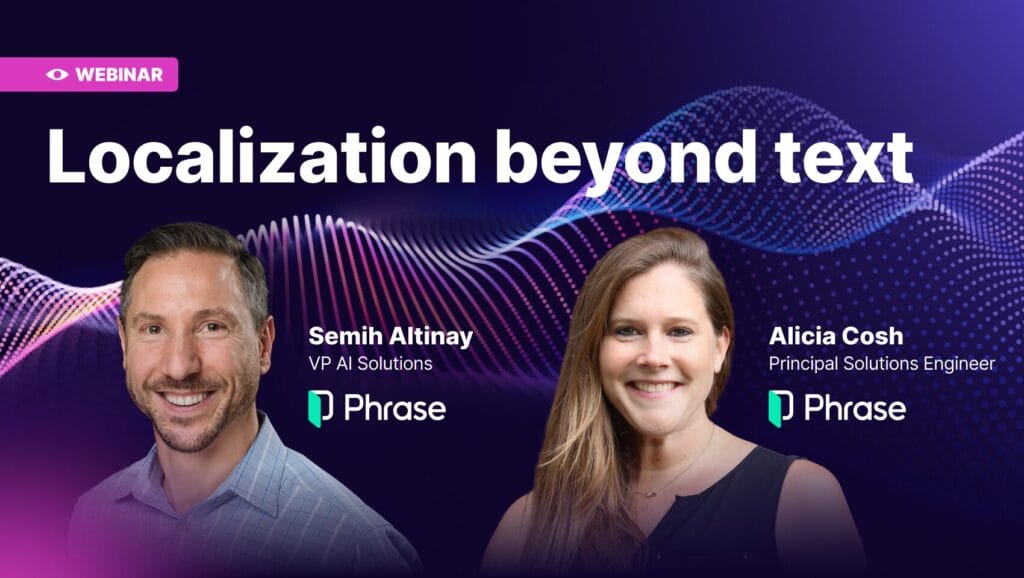 WEBINAR

Localization beyond text

Semih Altinay
VP AI Solutions
Phrase

Alicia Cosh
Principal Solutions Engineer
Phrase